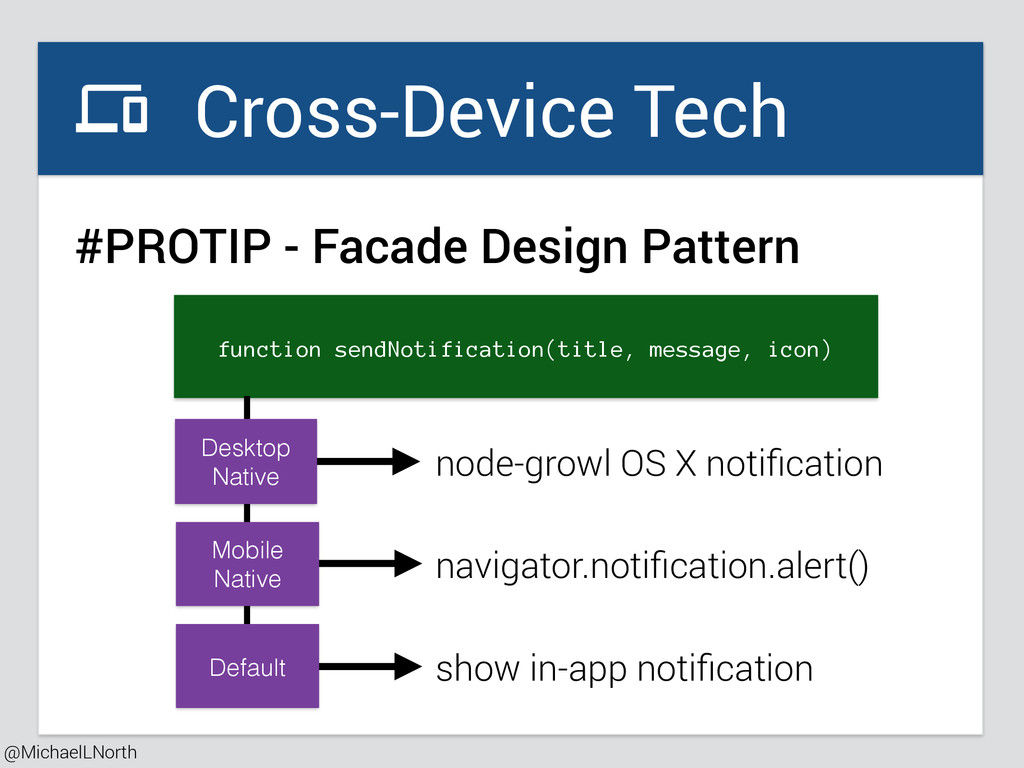 Cross-Device Tech

#PROTIP - Facade Design Pattern

function sendNotification(title, message, icon)

Desktop Native

node-growl OS X notification

Mobile Native

navigator.notification.alert()

Default

show in-app notification

@MichaelLNorth